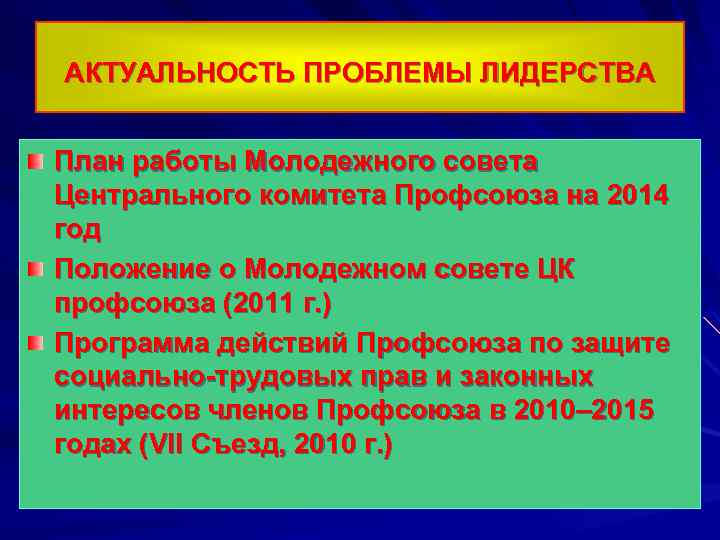 АКТУАЛЬНОСТЬ ПРОБЛЕМЫ ЛИДЕРСТВА

План работы Молодежного совета Центрального комитета Профсоюза на 2014 год

Положение о Молодежном совете ЦК профсоюза (2011 г.)

Программа действий Профсоюза по защите социально-трудовых прав и законных интересов членов Профсоюза в 2010–2015 годах (VII Съезд, 2010 г.)